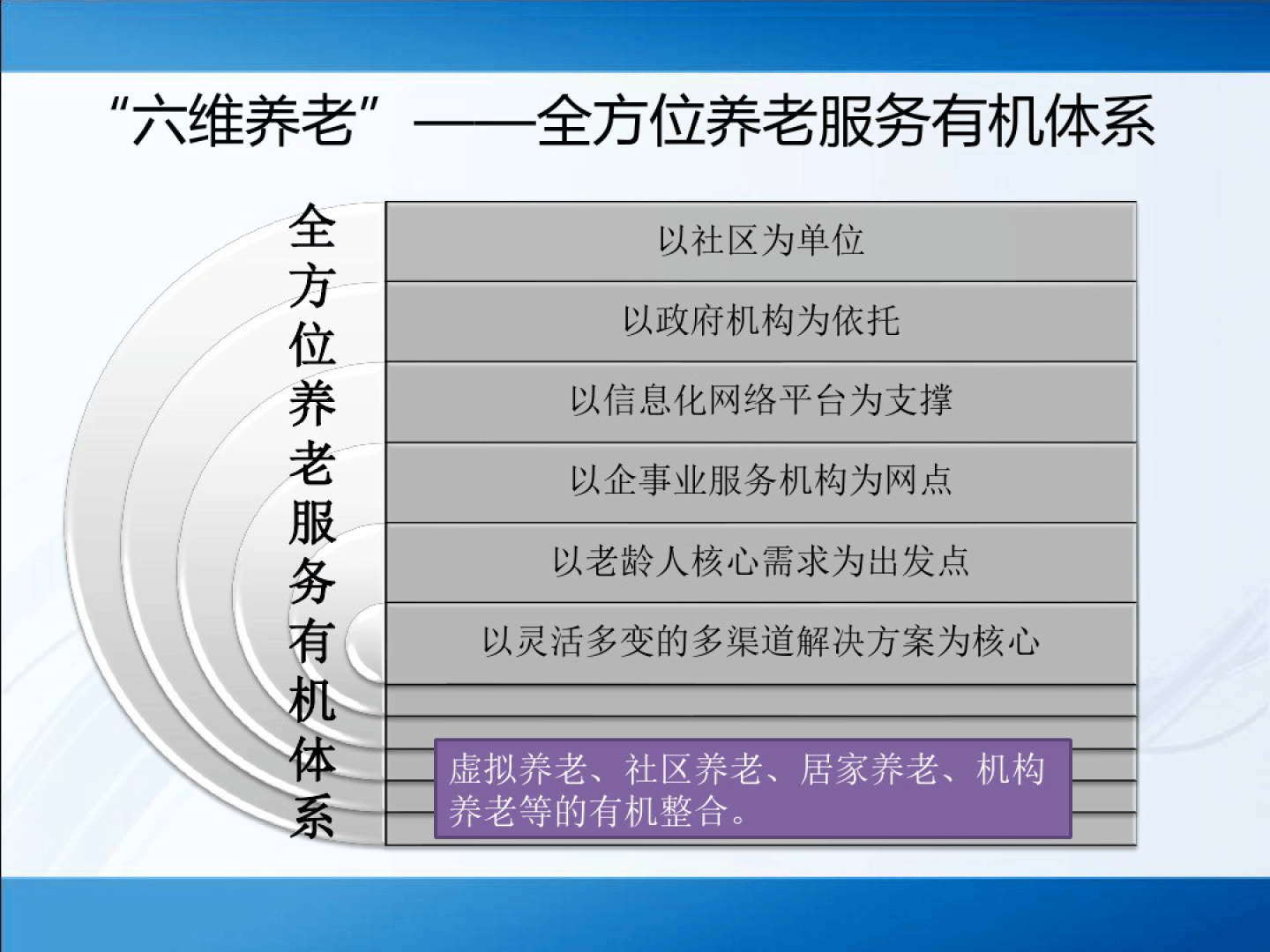 “六维养老”——全方位养老服务有机体系

全方位养老服务有机体系

以社区为单位

以政府机构为依托

以信息化网络平台为支撑

以企事业服务机构为网点

以老龄人核心需求为出发点

以灵活多变的多渠道解决方案为核心

虚拟养老、社区养老、居家养老、机构养老等的有机整合。